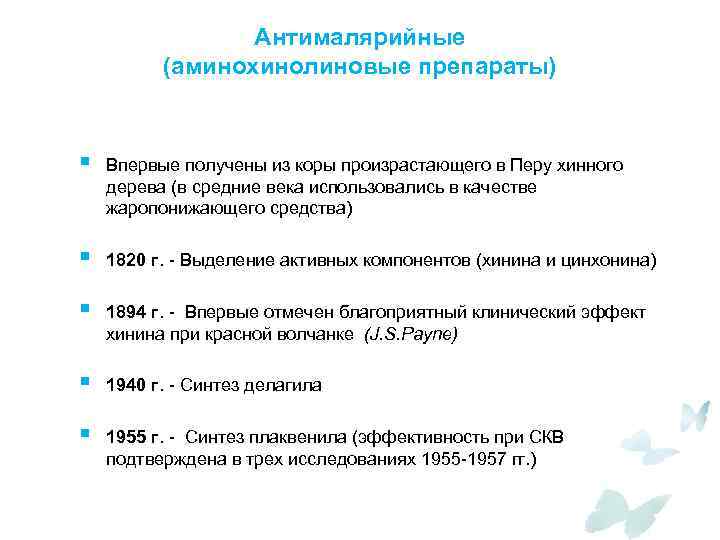 Антималярийные
(аминохинолиновые препараты)

Впервые получены из коры произрастающего в Перу хинного дерева (в средние века использовались в качестве жаропонижающего средства)

1820 г. - Выделение активных компонентов (хинина и цинхонина)

1894 г. - Впервые отмечен благоприятный клинический эффект хинина при красной волчанке (J.S.Payne)

1940 г. - Синтез делагила

1955 г. - Синтез плаквенила (эффективность при СКВ подтверждена в трех исследованиях 1955-1957 гг.)